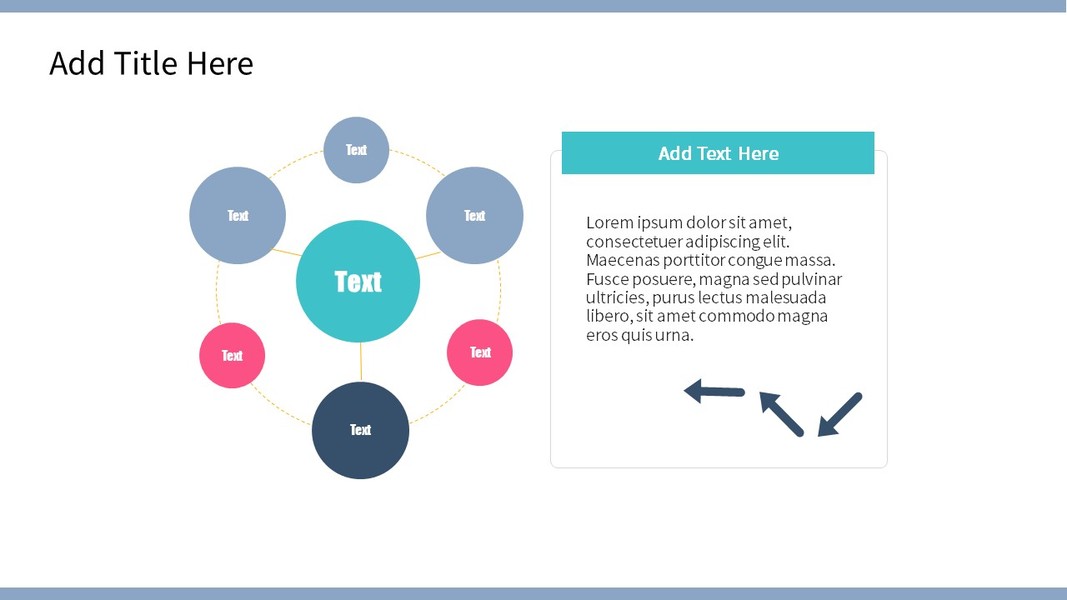 Add Title Here

Text

Text

Text

Text

Text

Text

Text

Add Text Here

Lorem ipsum dolor sit amet, consectetuer adipiscing elit. Maecenas porttitor congue massa. Fusce posuere, magna sed pulvinar ultricies, purus lectus malesuada libero, sit amet commodo magna eros quis urna.